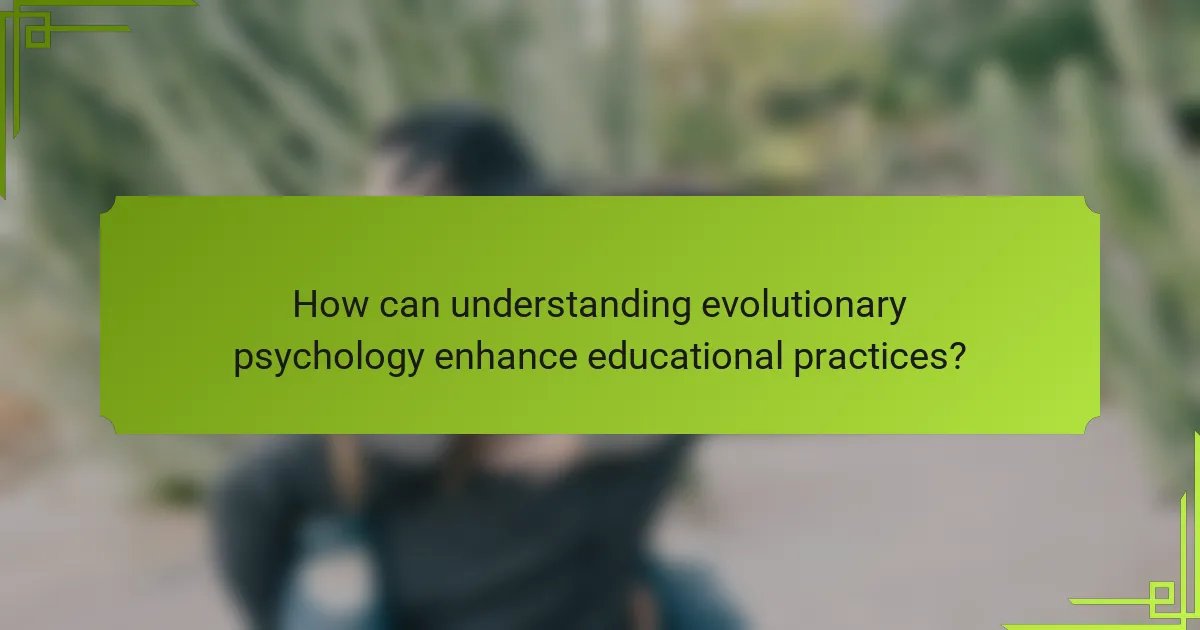 How can understanding evolutionary psychology enhance educational practices?